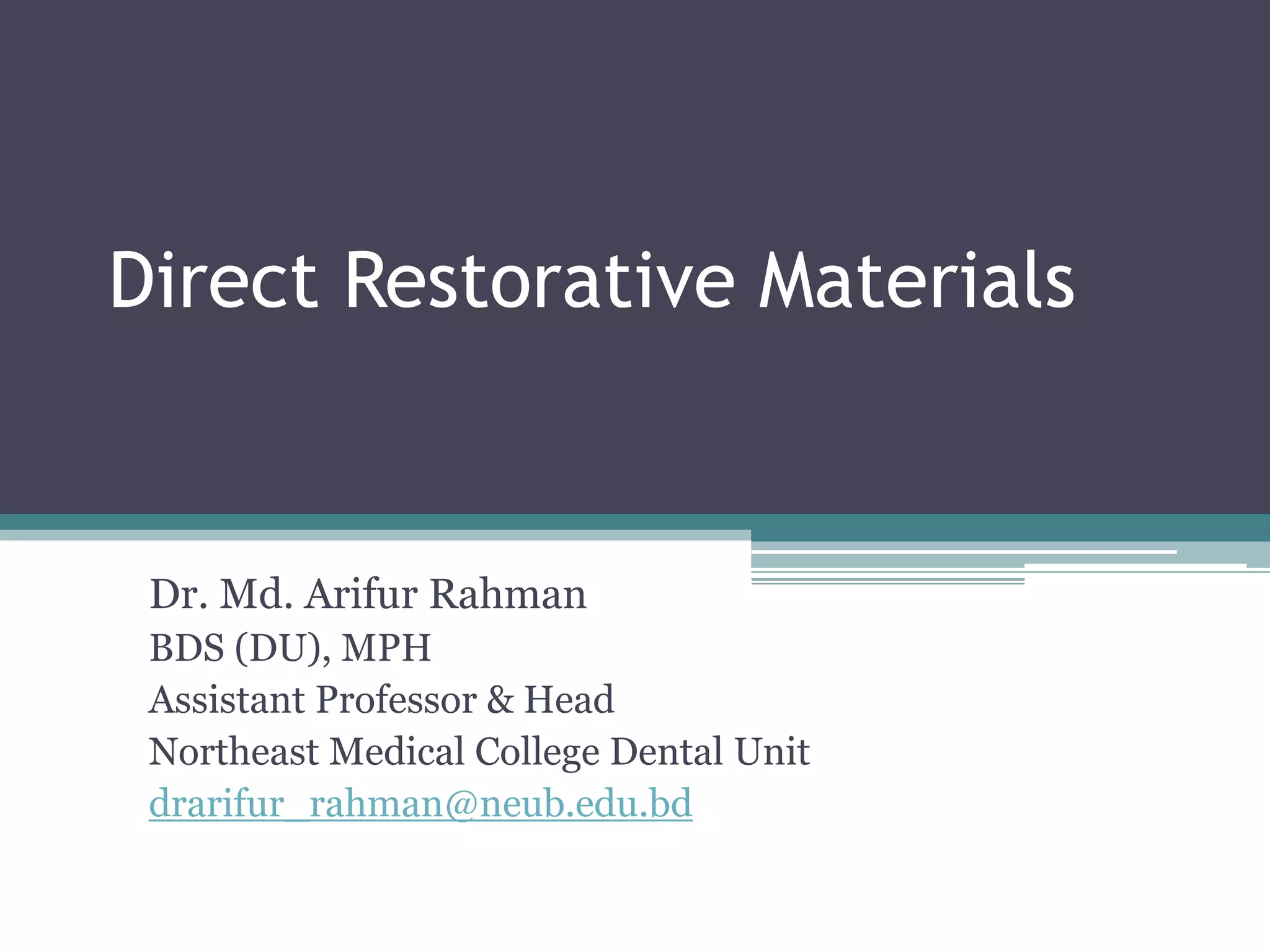 Direct Restorative Materials

Dr. Md. Arifur Rahman
BDS (DU), MPH
Assistant Professor & Head
Northeast Medical College Dental Unit
drarifur_rahman@neub.edu.bd